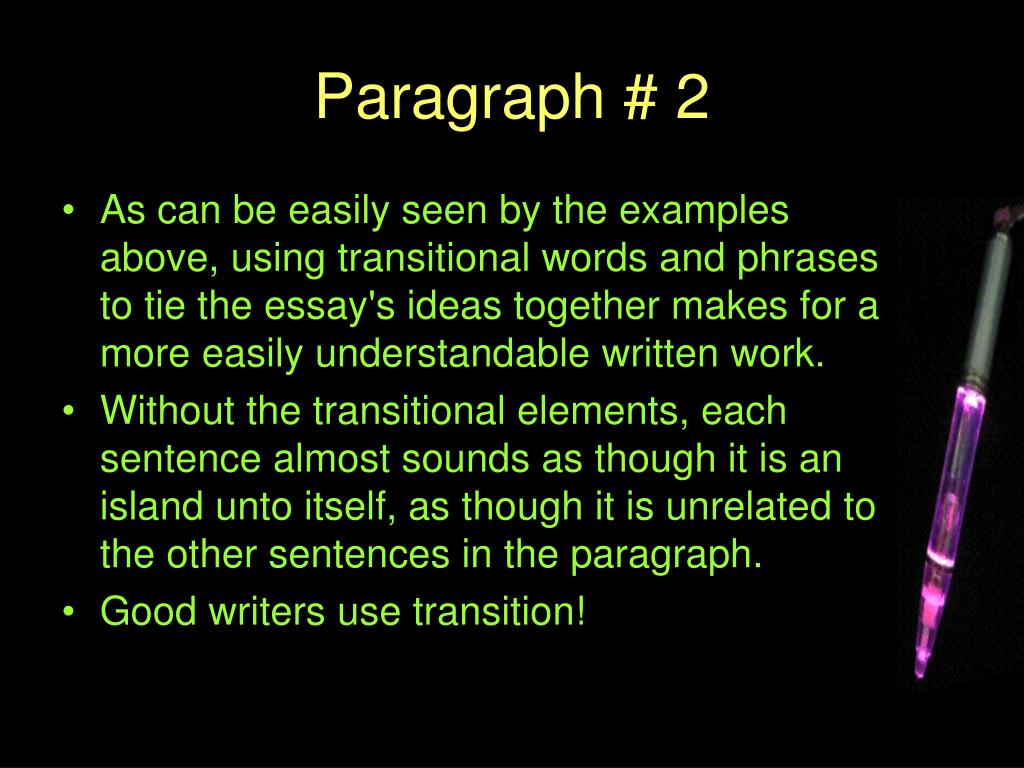 Paragraph # 2

• As can be easily seen by the examples above, using transitional words and phrases to tie the essay's ideas together makes for a more easily understandable written work.
• Without the transitional elements, each sentence almost sounds as though it is an island unto itself, as though it is unrelated to the other sentences in the paragraph.
• Good writers use transition!